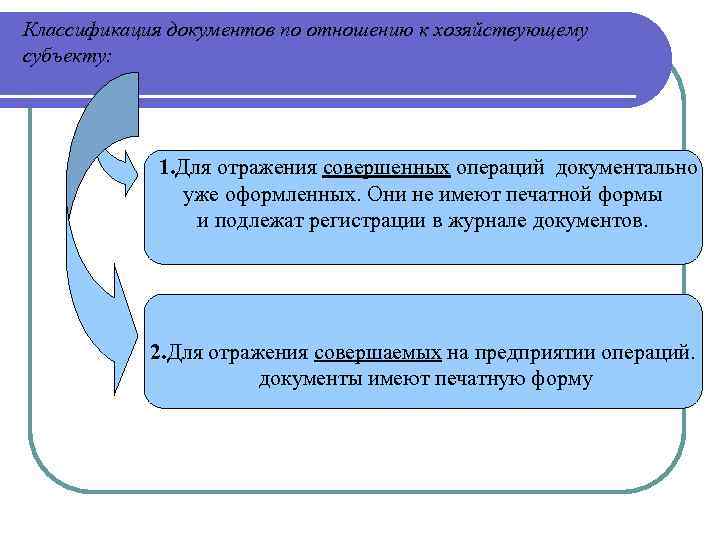 Классификация документов по отношению к хозяйствующему субъекту:

1.Для отражения совершенных операций документально уже оформленных. Они не имеют печатной формы и подлежат регистрации в журнале документов.

2.Для отражения совершаемых на предприятии операций. документы имеют печатную форму